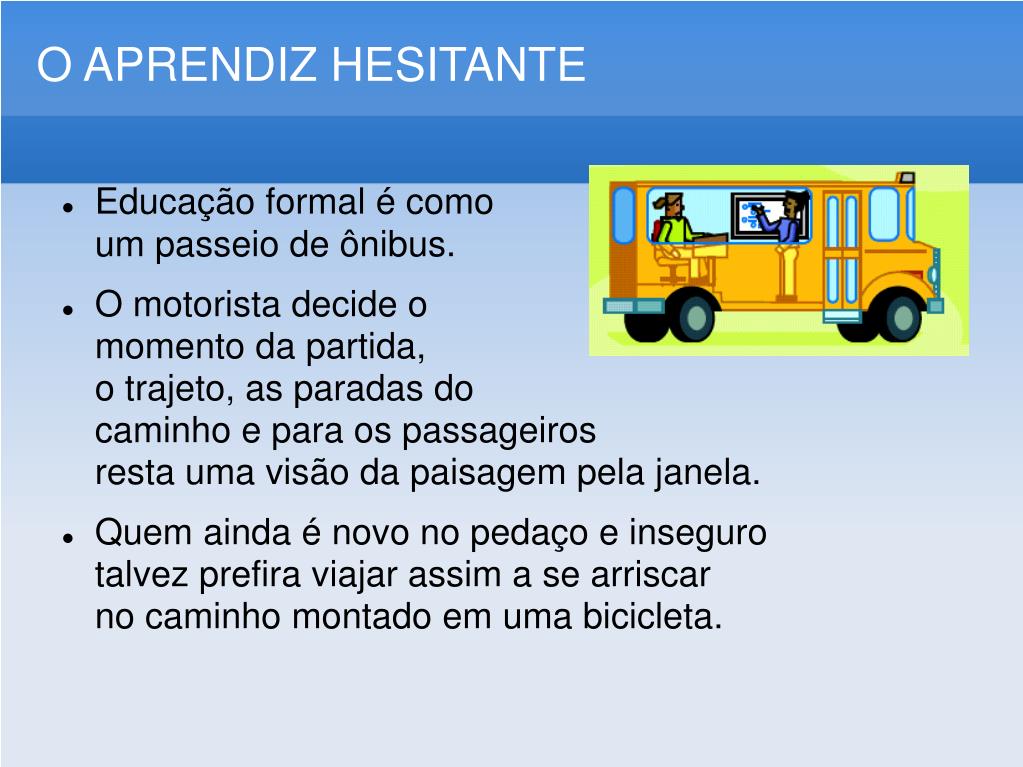 O APRENDIZ HESITANTE

- Educação formal é como um passeio de ônibus.
- O motorista decide o momento da partida, o trajeto, as paradas do caminho e para os passageiros resta uma visão da paisagem pela janela.
- Quem ainda é novo no pedaço e inseguro talvez prefira viajar assim a se arriscar no caminho montado em uma bicicleta.